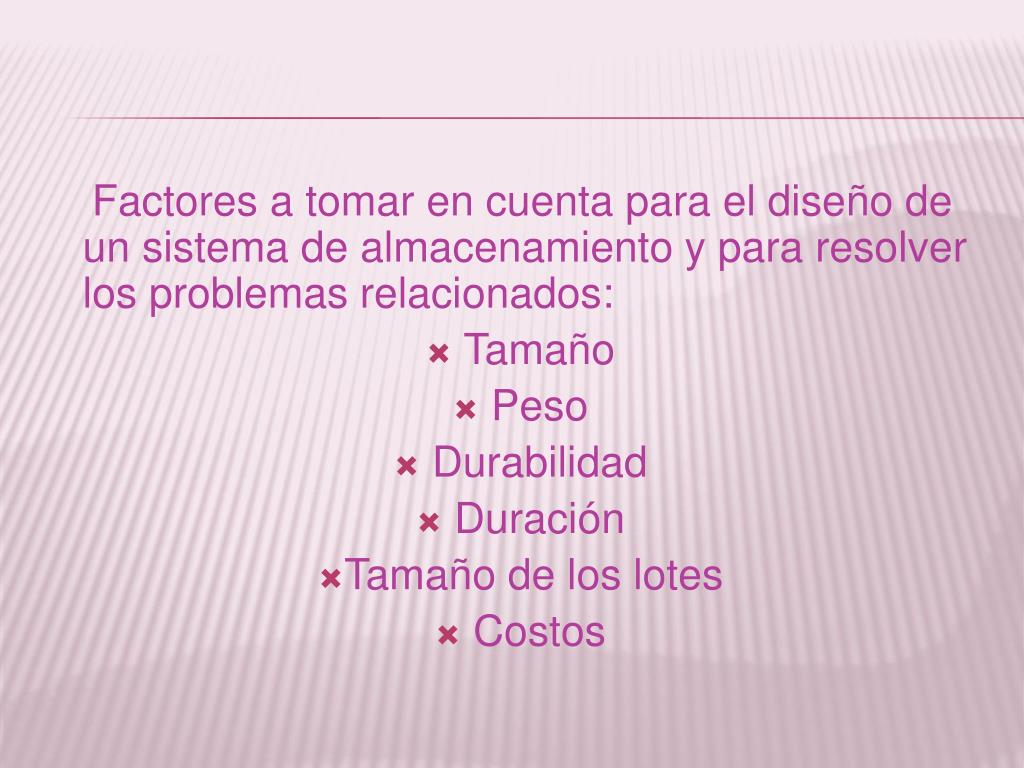 Factores a tomar en cuenta para el diseño de un sistema de almacenamiento y para resolver los problemas relacionados:

Tamaño
Peso
Durabilidad
Duración
Tamaño de los lotes
Costos